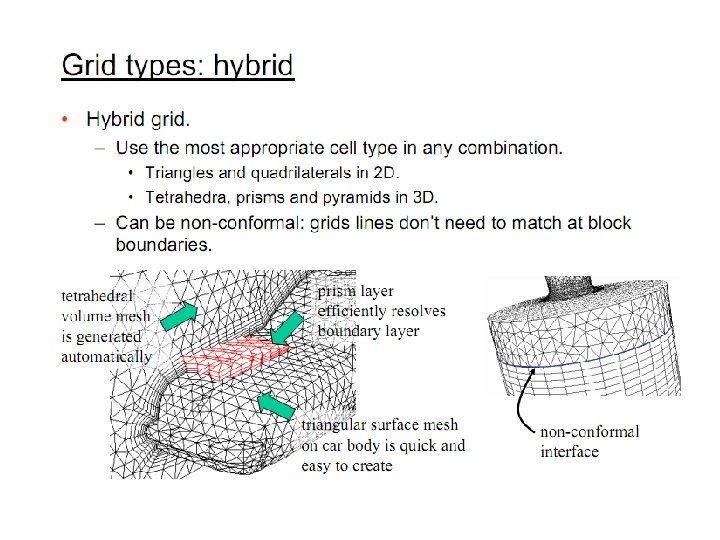 Grid types: hybrid

• Hybrid grid.
– Use the most appropriate cell type in any combination.
• Triangles and quadrilaterals in 2D.
• Tetrahedra, prisms and pyramids in 3D.
– Can be non-conformal: grids lines don't need to match at block boundaries.

tetrahedral volume mesh is generated automatically

prism layer efficiently resolves boundary layer

triangular surface mesh on car body is quick and easy to create

non-conformal interface